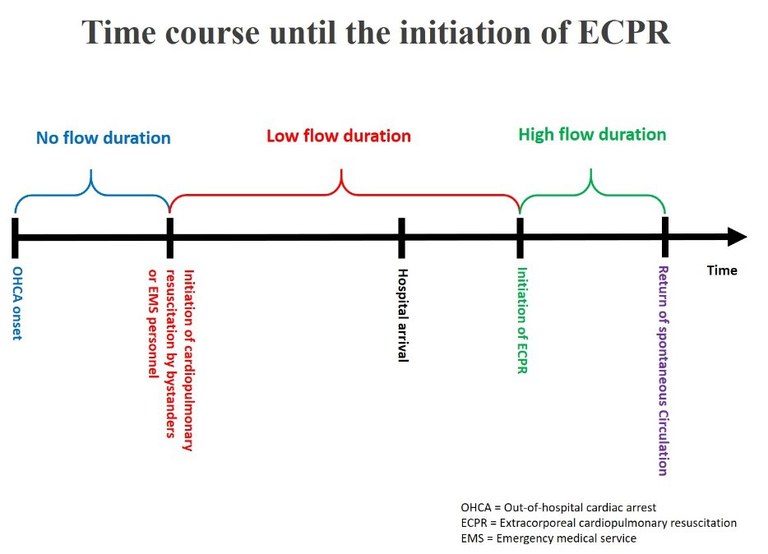 Time course until the initiation of ECPR

No flow duration

Low flow duration

High flow duration

OHCA onset

Initiation of cardiopulmonary resuscitation by bystanders or EMS personnel

Hospital arrival

Initiation of ECPR

Return of spontaneous Circulation

Time

OHCA = Out-of-hospital cardiac arrest
ECPR = Extracorporeal cardiopulmonary resuscitation
EMS = Emergency medical service